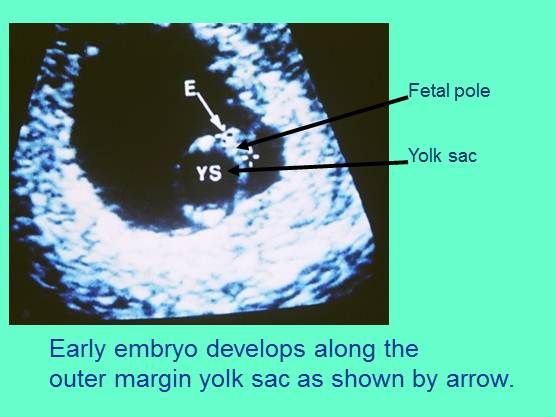 E

YS

Fetal pole

Yolk sac

Early embryo develops along the outer margin yolk sac as shown by arrow.